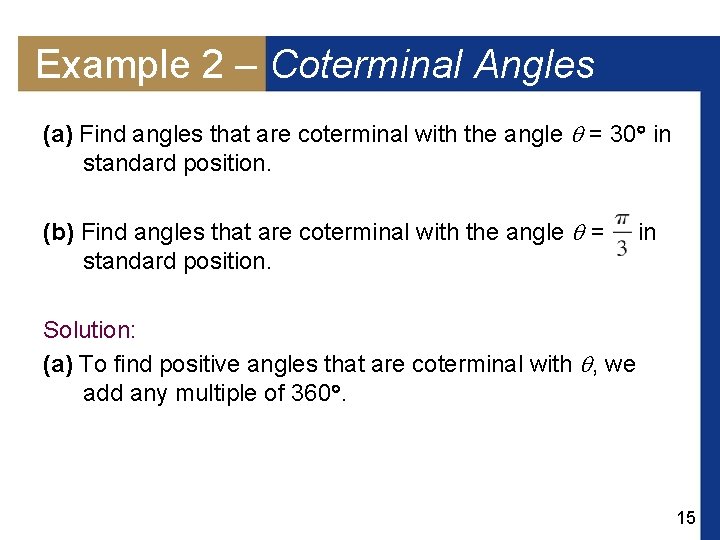 Example 2 – Coterminal Angles

(a) Find angles that are coterminal with the angle $\theta = 30°$ in standard position.

(b) Find angles that are coterminal with the angle $\theta = \frac{\pi}{3}$ in standard position.

Solution:

(a) To find positive angles that are coterminal with $\theta$, we add any multiple of $360°$.

15